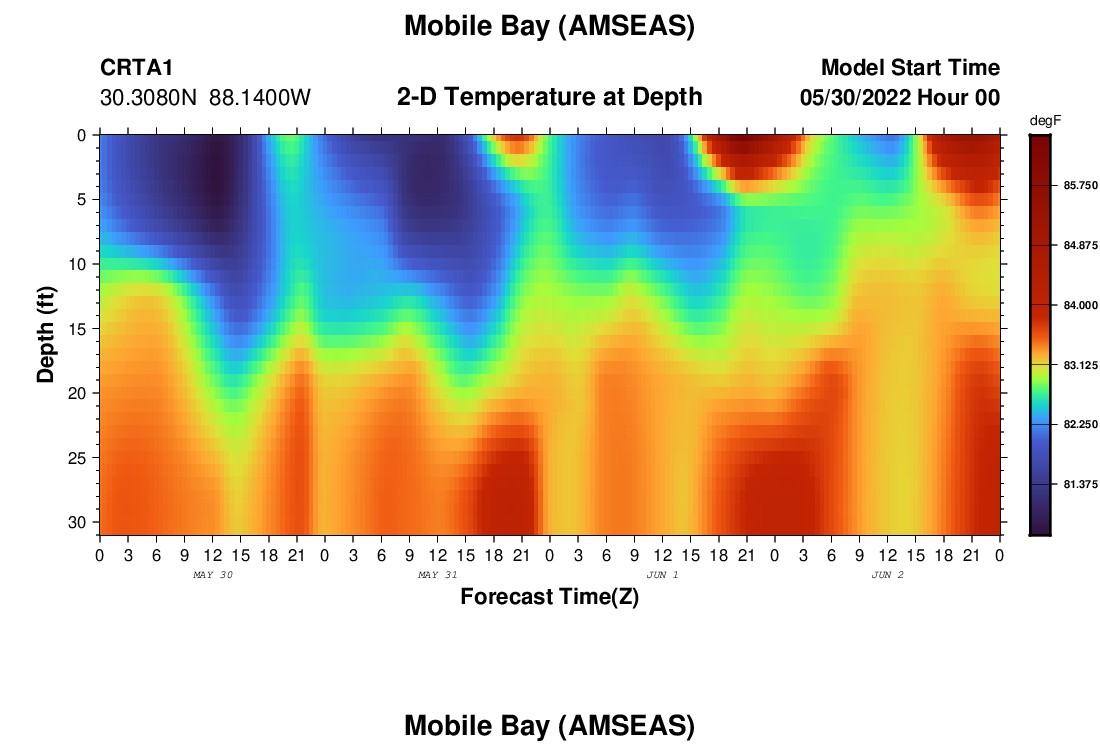 Mobile Bay (AMSEAS)

CRTA1
30.3080N 88.1400W

2-D Temperature at Depth

Model Start Time
05/30/2022 Hour 00

degF
85.750
84.875
84.000
83.125
82.250
81.375

Depth (ft)
0
5
10
15
20
25
30

0 3 6 9 12 15 18 21 0 3 6 9 12 15 18 21 0 3 6 9 12 15 18 21 0 3 6 9 12 15 18 21 0
MAY 30
MAY 31
JUN 1
JUN 2

Forecast Time(Z)

Mobile Bay (AMSEAS)